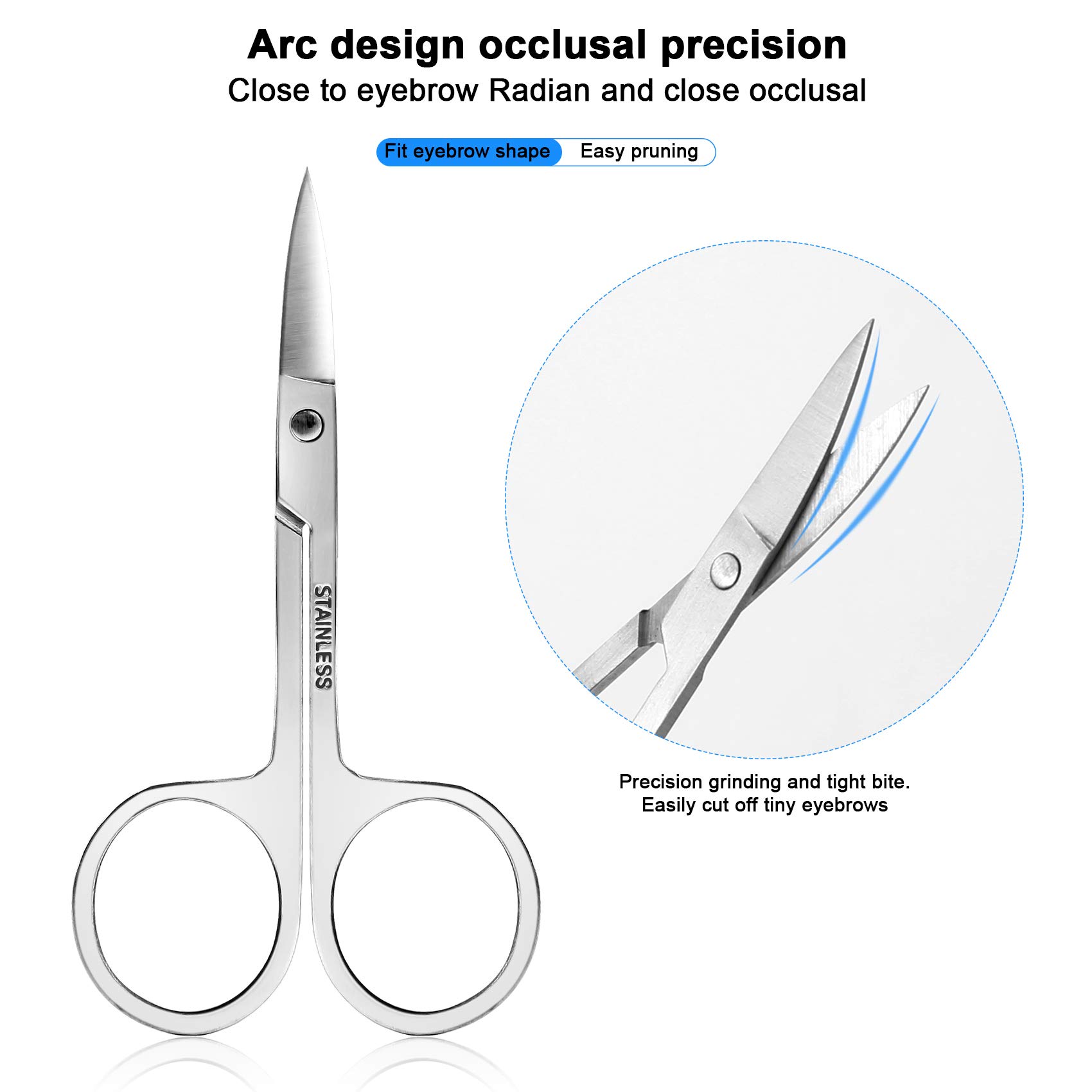 Arc design occlusal precision
Close to eyebrow Radian and close occlusal

Fit eyebrow shape Easy pruning

STAINLESS

Precision grinding and tight bite.
Easily cut off tiny eyebrows